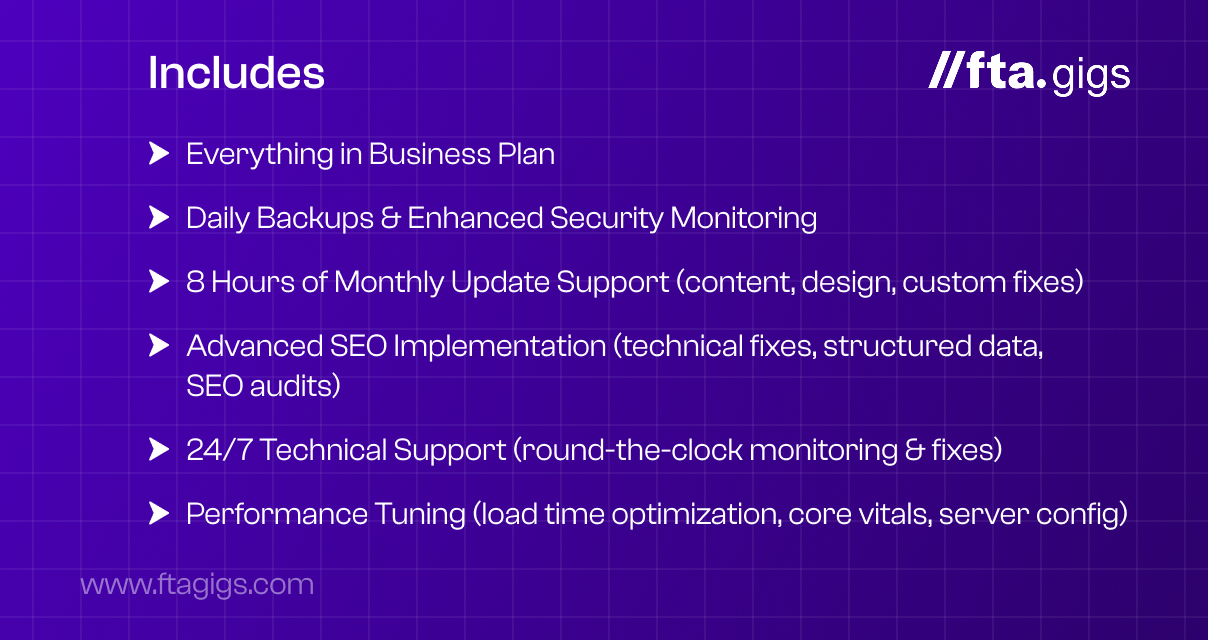 Includes

//fta.gigs

Everything in Business Plan

Daily Backups & Enhanced Security Monitoring

8 Hours of Monthly Update Support (content, design, custom fixes)

Advanced SEO Implementation (technical fixes, structured data, SEO audits)

24/7 Technical Support (round-the-clock monitoring & fixes)

Performance Tuning (load time optimization, core vitals, server config)

www.ftagigs.com